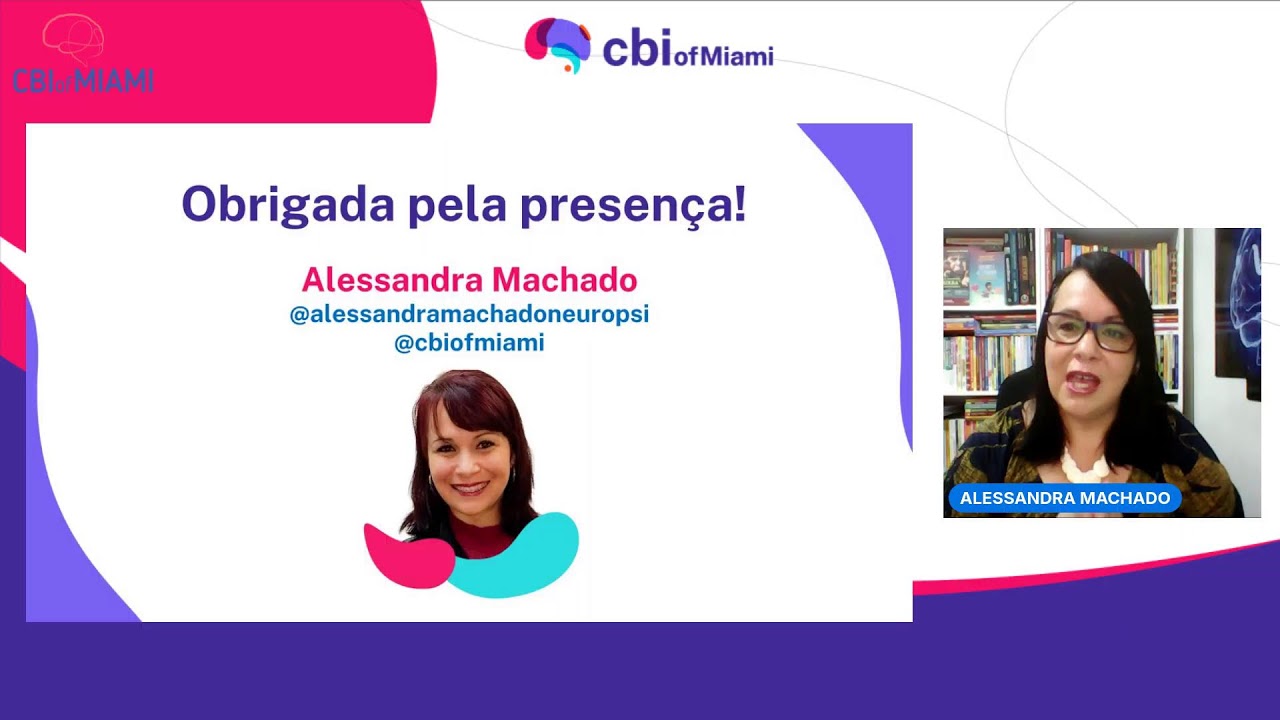 CBIofMIAMI

cbiofMiami

Obrigada pela presença!

Alessandra Machado
@alessandramachadoneuropsi
@cbiofmiami

ALESSANDRA MACHADO